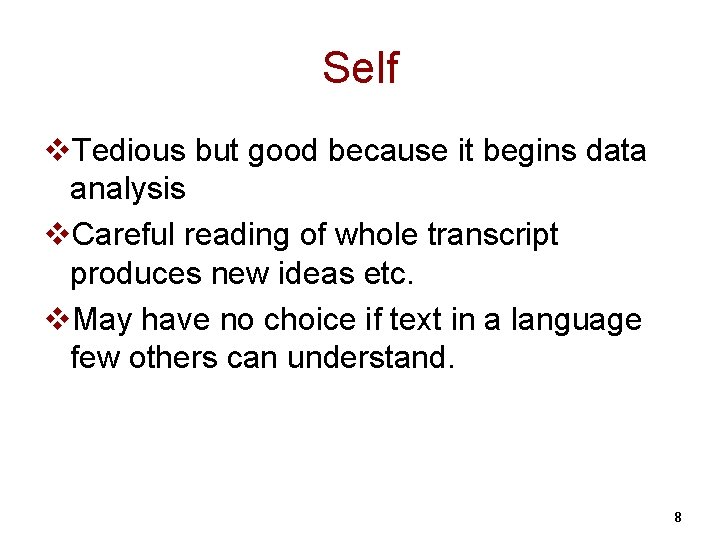 Self

❖Tedious but good because it begins data analysis

❖Careful reading of whole transcript produces new ideas etc.

❖May have no choice if text in a language few others can understand.

8